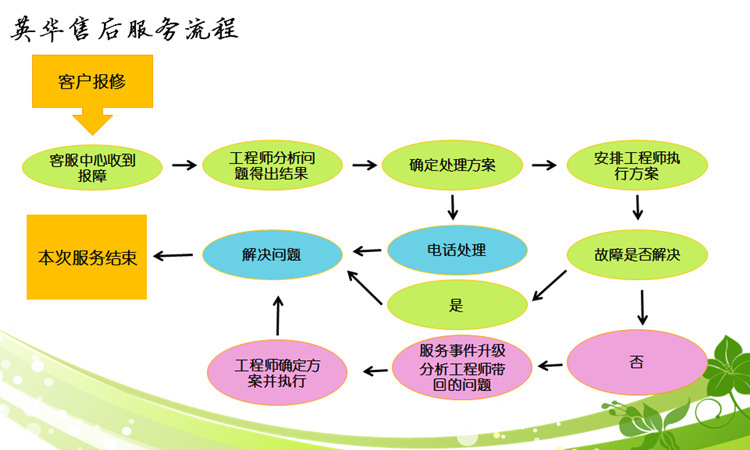 英华售后服务流程

客户报修

客服中心收到报障

工程师分析问题得出结果

确定处理方案

安排工程师执行方案

本次服务结束

解决问题

电话处理

故障是否解决

是

工程师确定方案并执行

服务事件升级分析工程师带回的问题

否